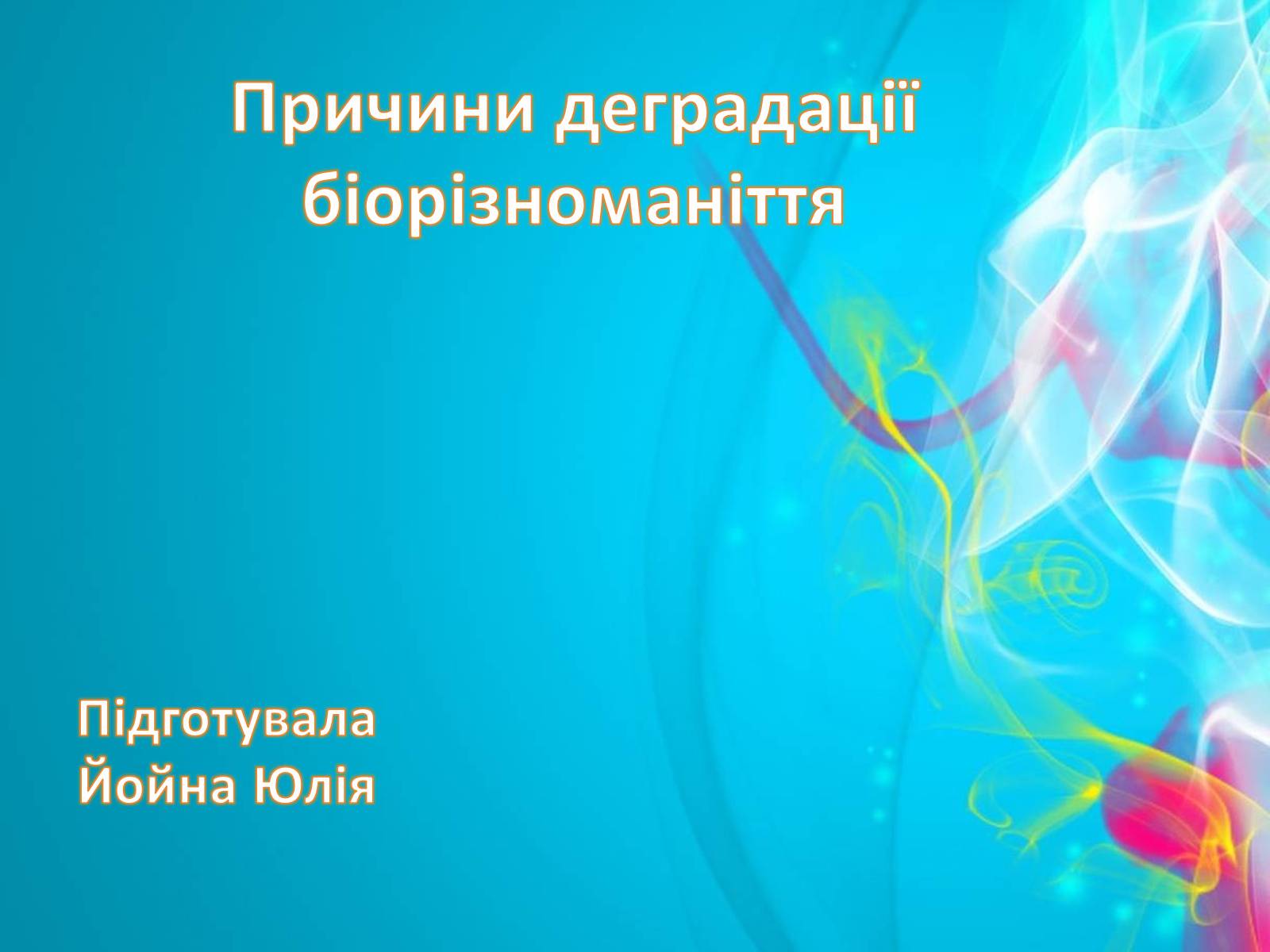 Причини деградації біорізноманіття

Підготувала
Йойна Юлія